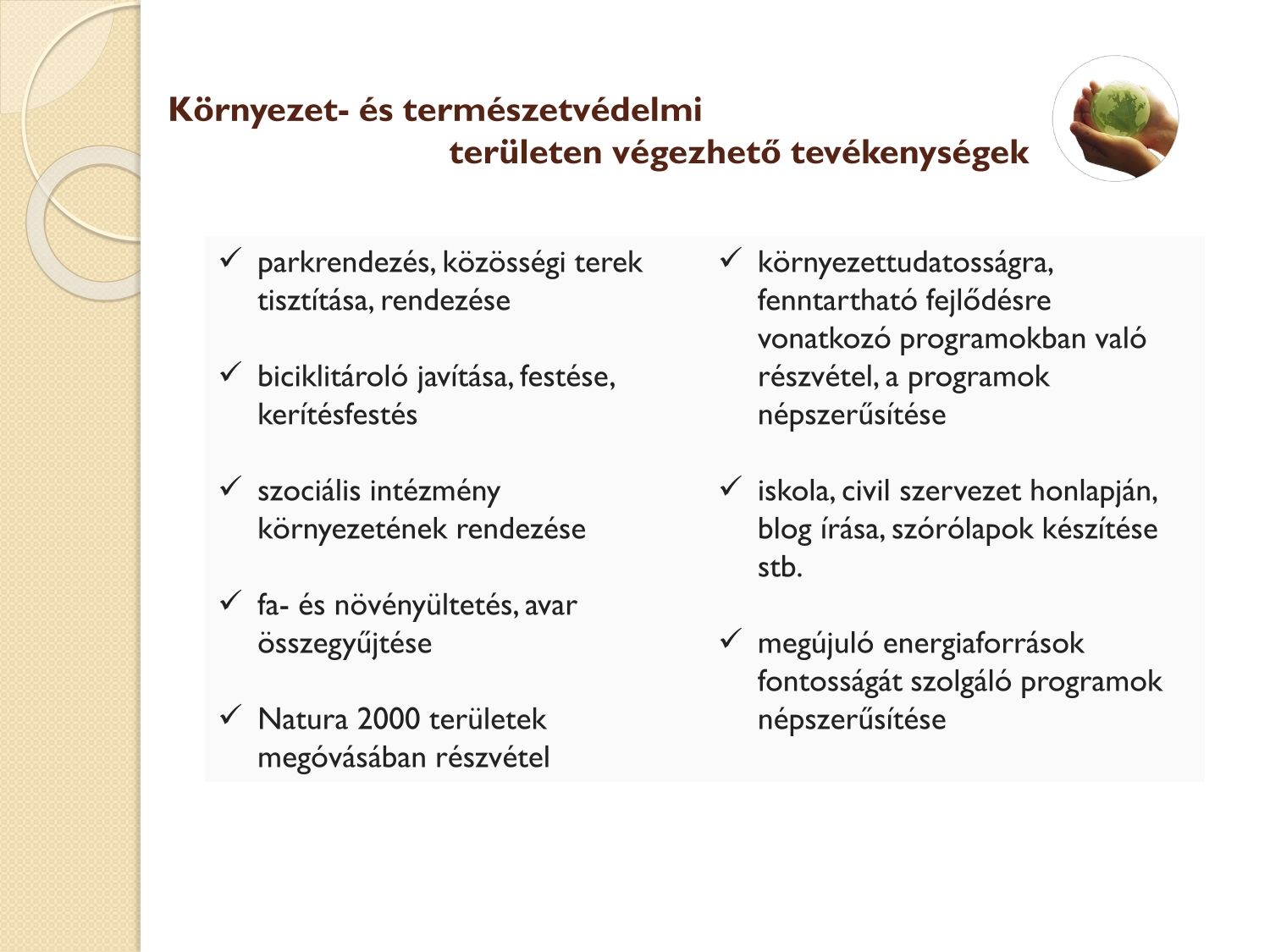 Környezet- és természetvédelmi
területen végezhető tevékenységek

✓ parkrendezés, közösségi terek tisztítása, rendezése

✓ biciklitároló javítása, festése, kerítésfestés

✓ szociális intézmény környezetének rendezése

✓ fa- és növényültetés, avar összegyűjtése

✓ Natura 2000 területek megóvásában részvétel

✓ környezettudatosságra, fenntartható fejlődésre vonatkozó programokban való részvétel, a programok népszerűsítése

✓ iskola, civil szervezet honlapján, blog írása, szórólapok készítése stb.

✓ megújuló energiaforrások fontosságát szolgáló programok népszerűsítése